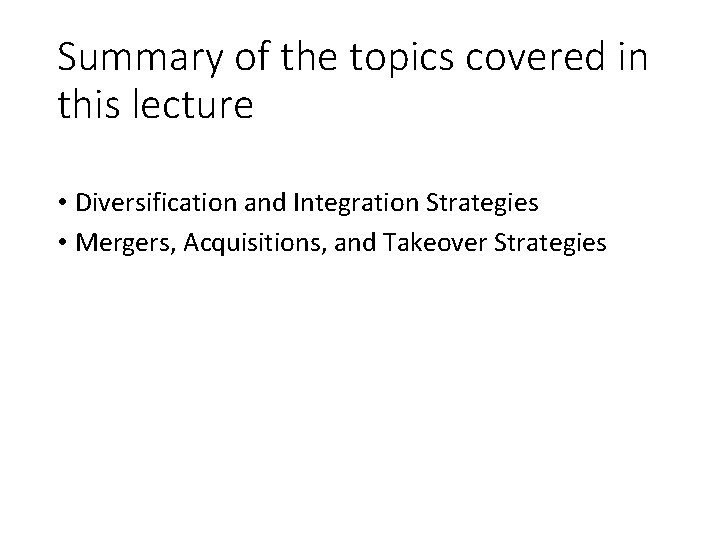 Summary of the topics covered in this lecture

• Diversification and Integration Strategies
• Mergers, Acquisitions, and Takeover Strategies